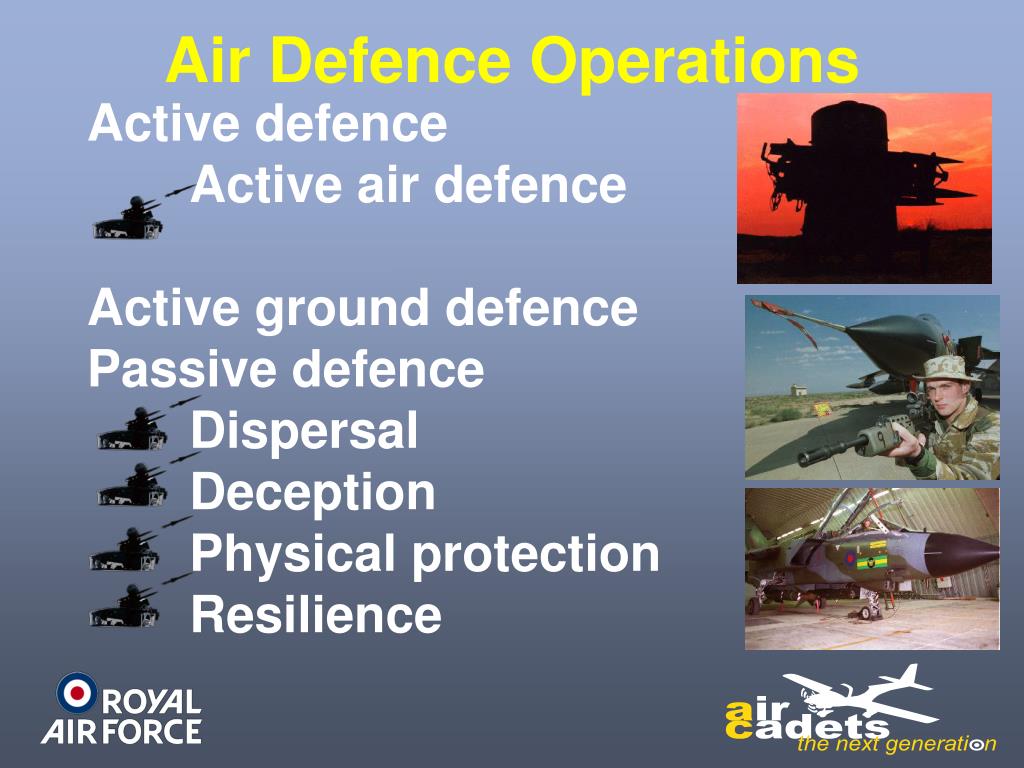 Air Defence Operations

Active defence

Active air defence

Active ground defence

Passive defence

Dispersal

Deception

Physical protection

Resilience

ROYAL AIR FORCE

air cadets the next generation